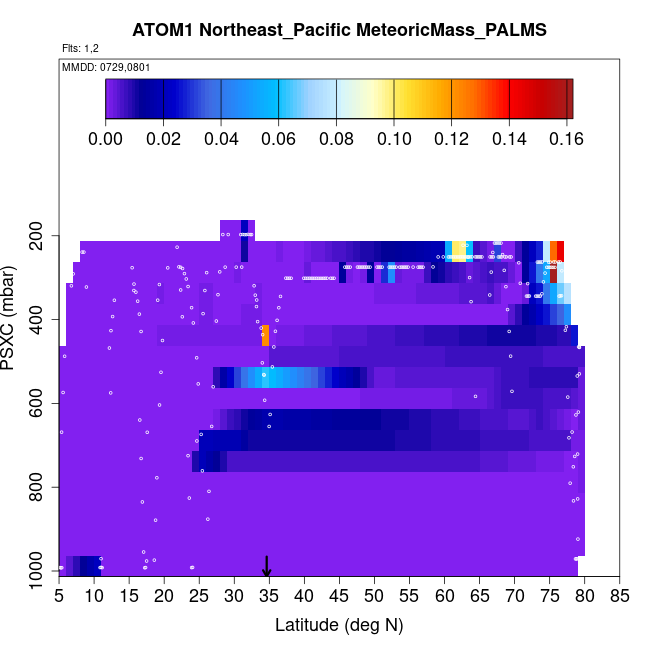 ATOM1 Northeast_Pacific MeteoricMass_PALMS

Flts: 1,2

MMDD: 0729,0801

0.00 0.02 0.04 0.06 0.08 0.10 0.12 0.14 0.16

PSXC (mbar)

200
400
600
800
1000

5 10 15 20 25 30 35 40 45 50 55 60 65 70 75 80 85

Latitude (deg N)